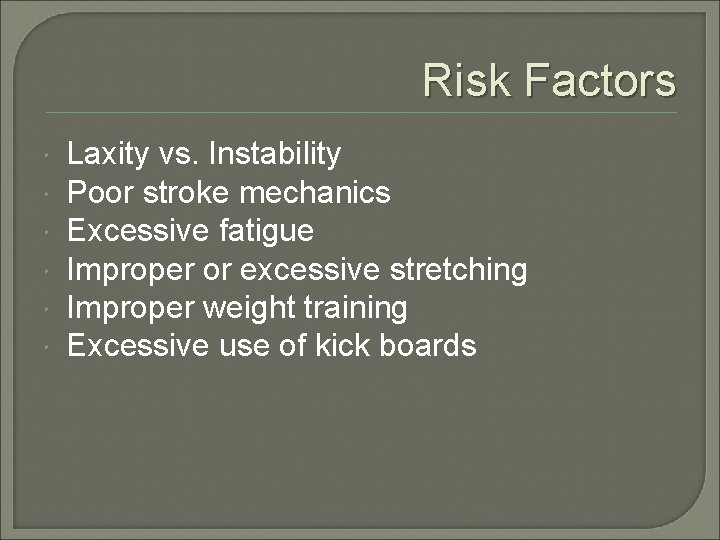 Risk Factors

- Laxity vs. Instability
- Poor stroke mechanics
- Excessive fatigue
- Improper or excessive stretching
- Improper weight training
- Excessive use of kick boards